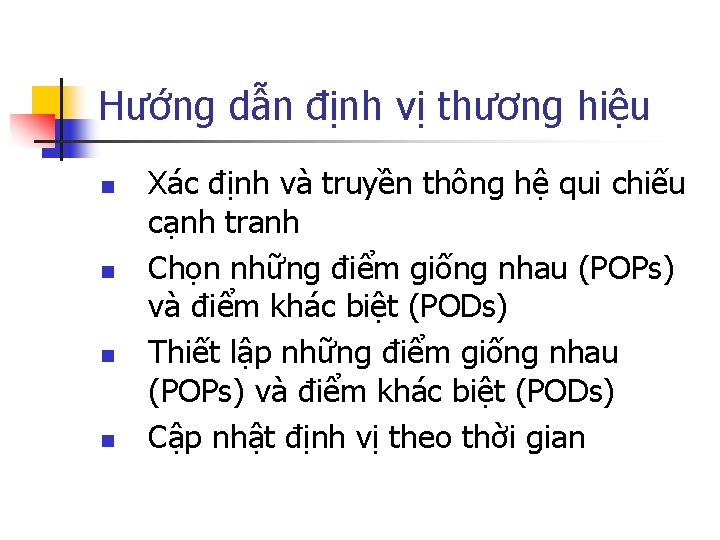 Hướng dẫn định vị thương hiệu

- Xác định và truyền thông hệ qui chiếu cạnh tranh
- Chọn những điểm giống nhau (POPs) và điểm khác biệt (PODs)
- Thiết lập những điểm giống nhau (POPs) và điểm khác biệt (PODs)
- Cập nhật định vị theo thời gian